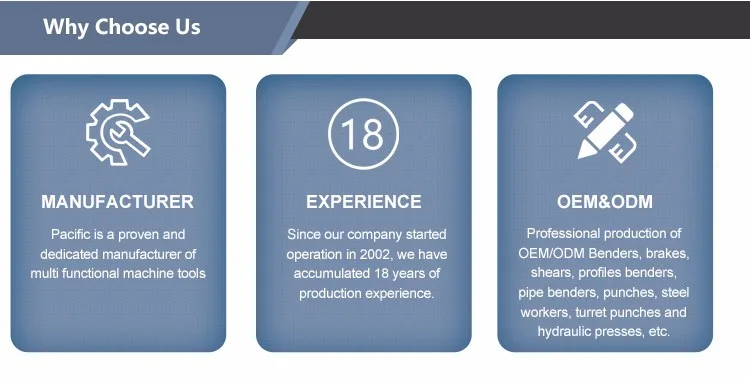 Why Choose Us

MANUFACTURER

Pacific is a proven and dedicated manufacturer of multi functional machine tools

18

EXPERIENCE

Since our company started operation in 2002, we have accumulated 18 years of production experience.

OEM&ODM

Professional production of OEM/ODM Benders, brakes, shears, profiles benders, pipe benders, punches, steel workers, turret punches and hydraulic presses, etc.